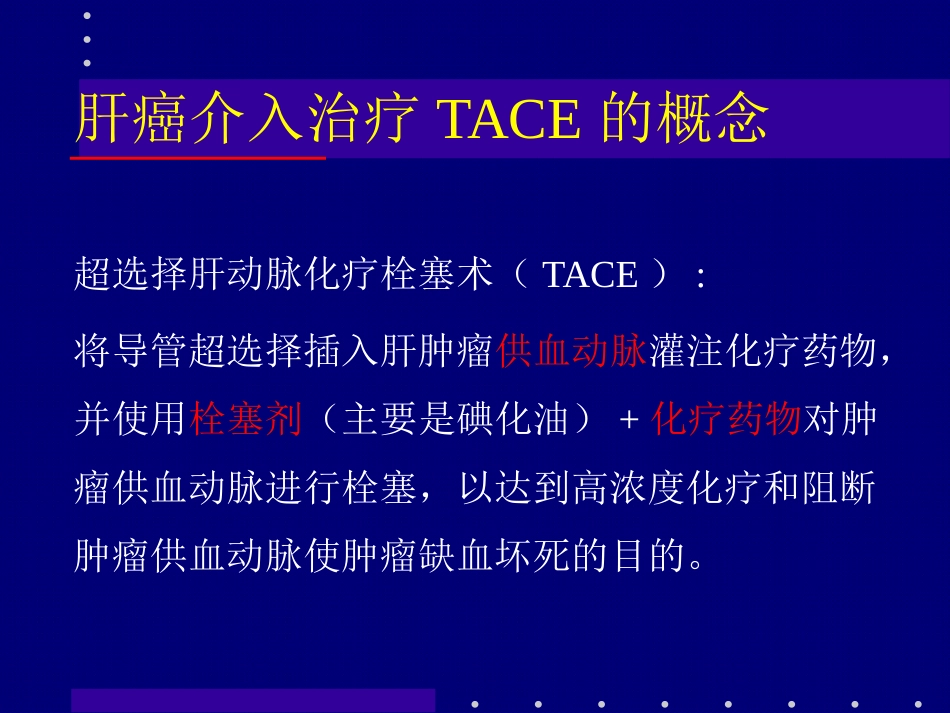 肝癌介入治疗 TACE 的概念

超选择肝动脉化疗栓塞术（ TACE ）：

将导管超选择插入肝肿瘤供血动脉灌注化疗药物，并使用栓塞剂（主要是碘化油） + 化疗药物对肿瘤供血动脉进行栓塞，以达到高浓度化疗和阻断肿瘤供血动脉使肿瘤缺血坏死的目的。